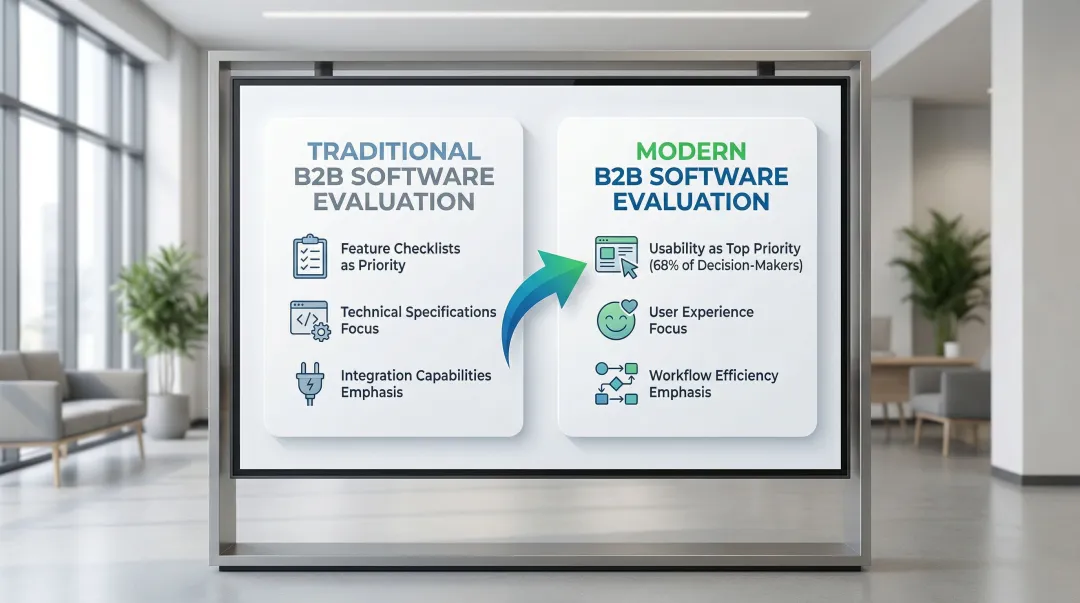 TRADITIONAL B2B SOFTWARE EVALUATION

Feature Checklists as Priority

Technical Specifications Focus

Integration Capabilities Emphasis

MODERN B2B SOFTWARE EVALUATION

Usability as Top Priority (68% of Decision-Makers)

User Experience Focus

Workflow Efficiency Emphasis